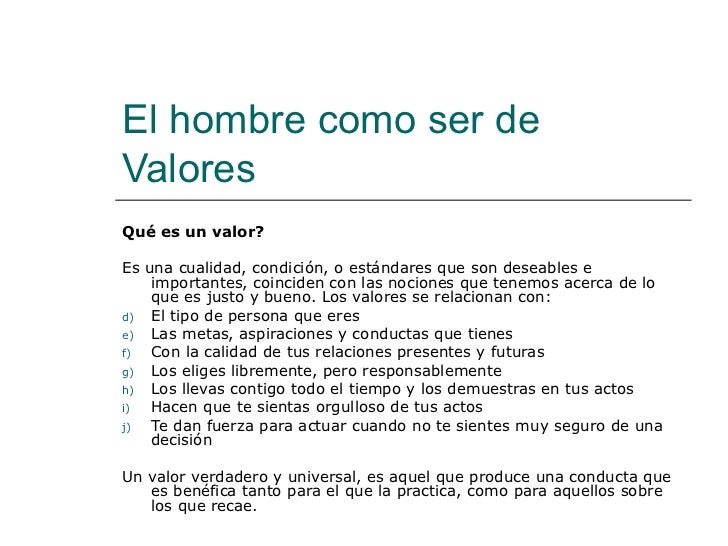 El hombre como ser de Valores

Qué es un valor?

Es una cualidad, condición, o estándares que son deseables e importantes, coinciden con las nociones que tenemos acerca de lo que es justo y bueno. Los valores se relacionan con:
d) El tipo de persona que eres
e) Las metas, aspiraciones y conductas que tienes
f) Con la calidad de tus relaciones presentes y futuras
g) Los eliges libremente, pero responsablemente
h) Los llevas contigo todo el tiempo y los demuestras en tus actos
i) Hacen que te sientas orgulloso de tus actos
j) Te dan fuerza para actuar cuando no te sientes muy seguro de una decisión

Un valor verdadero y universal, es aquel que produce una conducta que es benéfica tanto para el que la practica, como para aquellos sobre los que recae.